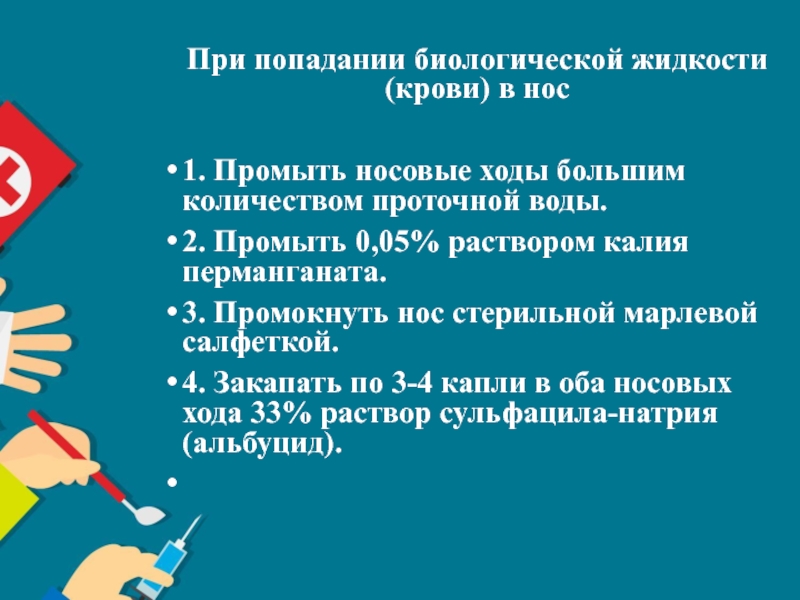 При попадании биологической жидкости (крови) в нос

• 1. Промыть носовые ходы большим количеством проточной воды.
• 2. Промыть 0,05% раствором калия перманганата.
• 3. Промокнуть нос стерильной марлевой салфеткой.
• 4. Закапать по 3-4 капли в оба носовых хода 33% раствор сульфацила-натрия (альбуцид).
•